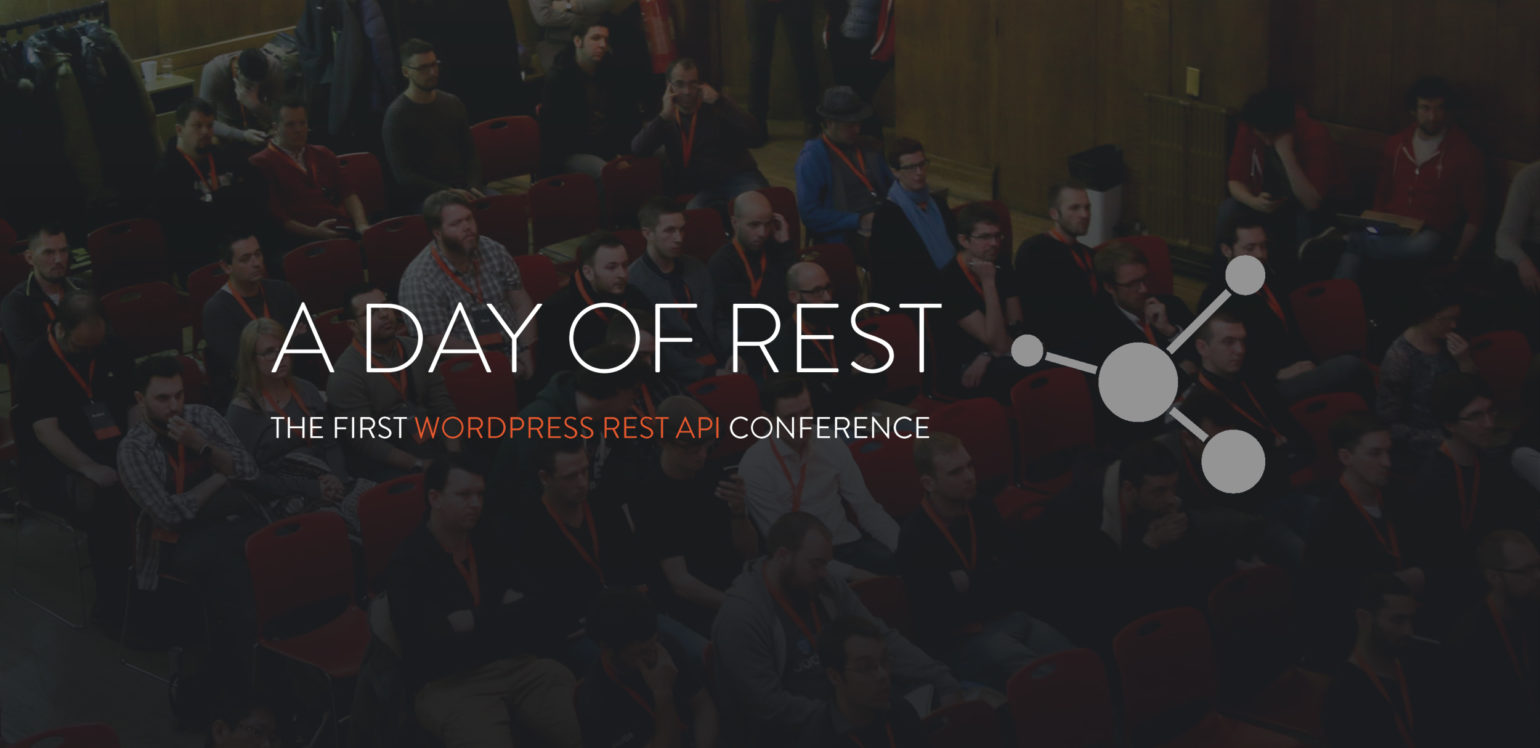 A DAY OF REST

THE FIRST WORDPRESS REST API CONFERENCE